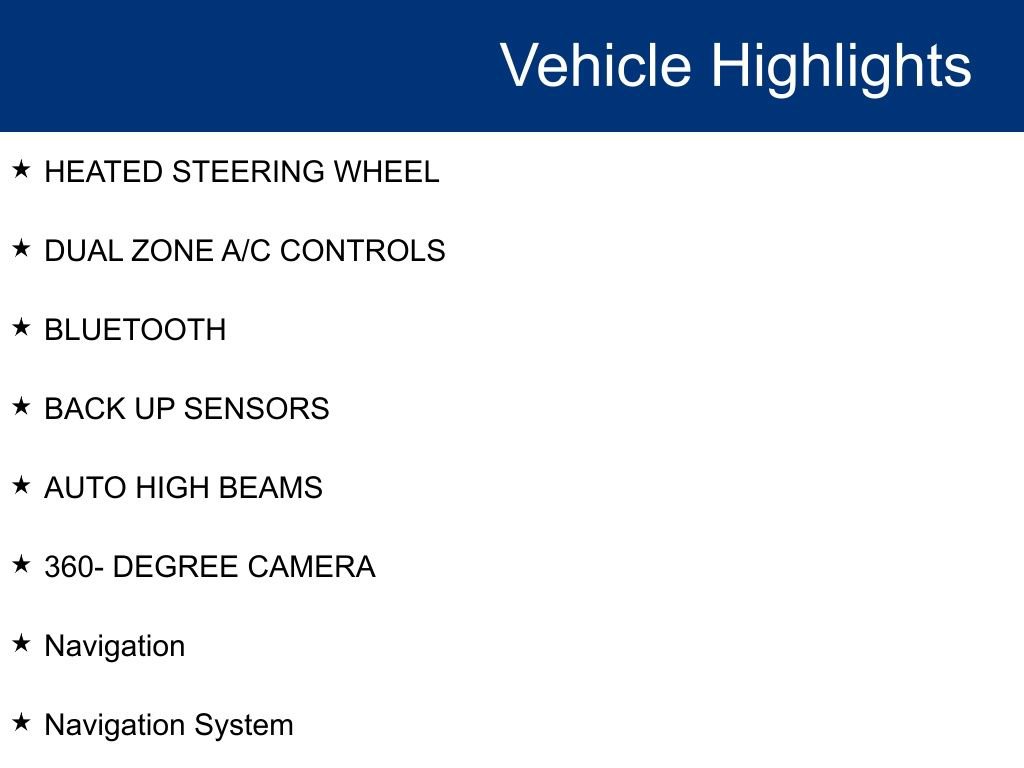 Vehicle Highlights

★ HEATED STEERING WHEEL

★ DUAL ZONE A/C CONTROLS

★ BLUETOOTH

★ BACK UP SENSORS

★ AUTO HIGH BEAMS

★ 360- DEGREE CAMERA

★ Navigation

★ Navigation System